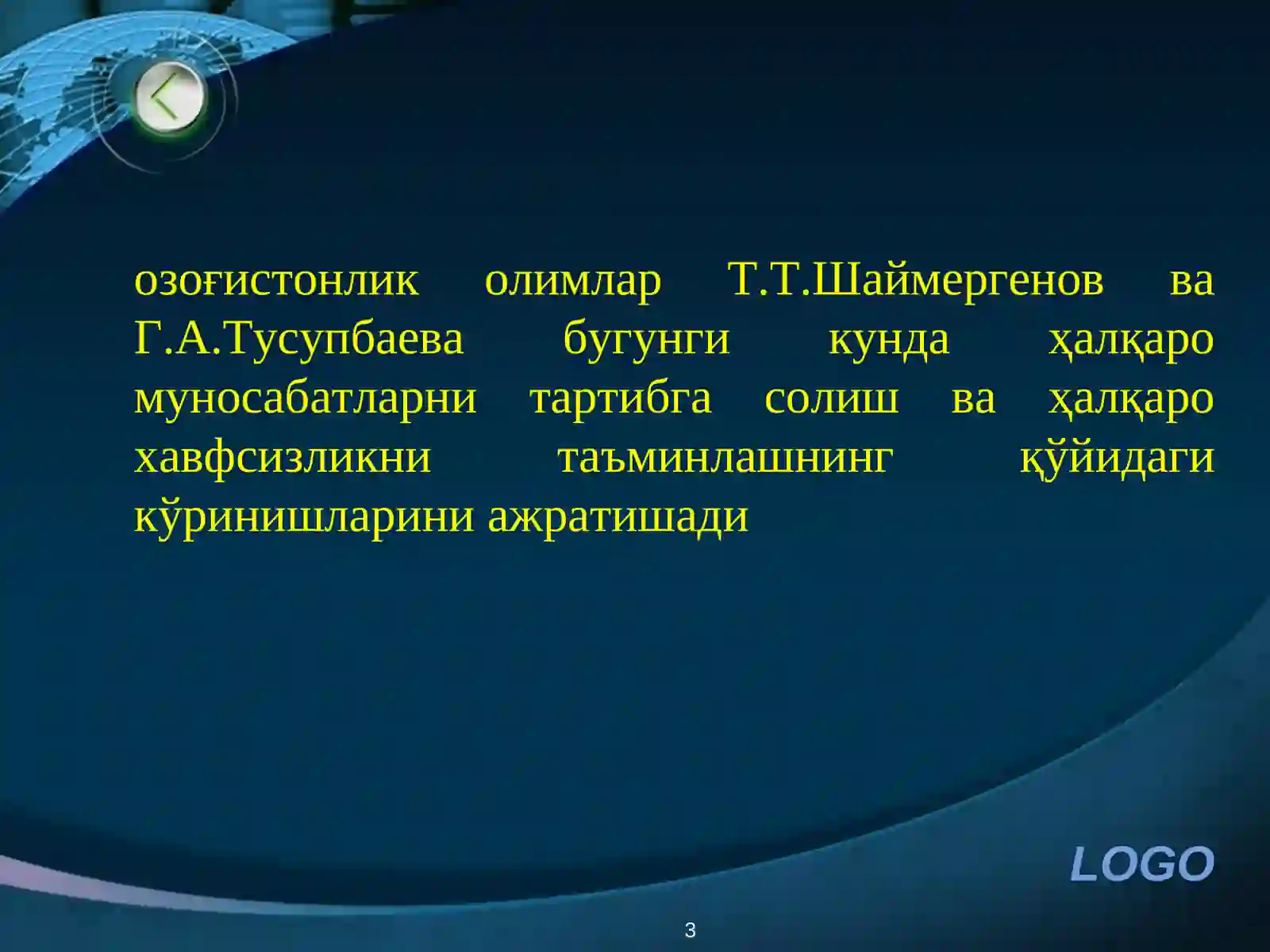 озоғистонлик олимлар Т.Т.Шаймергенов ва Г.А.Тусупбаева бугунги кунда ҳалқаро муносабатларни тартибга солиш ва ҳалқаро хавфсизликни таъминлашнинг қўйидаги кўринишларини ажратишади

LOGO

3